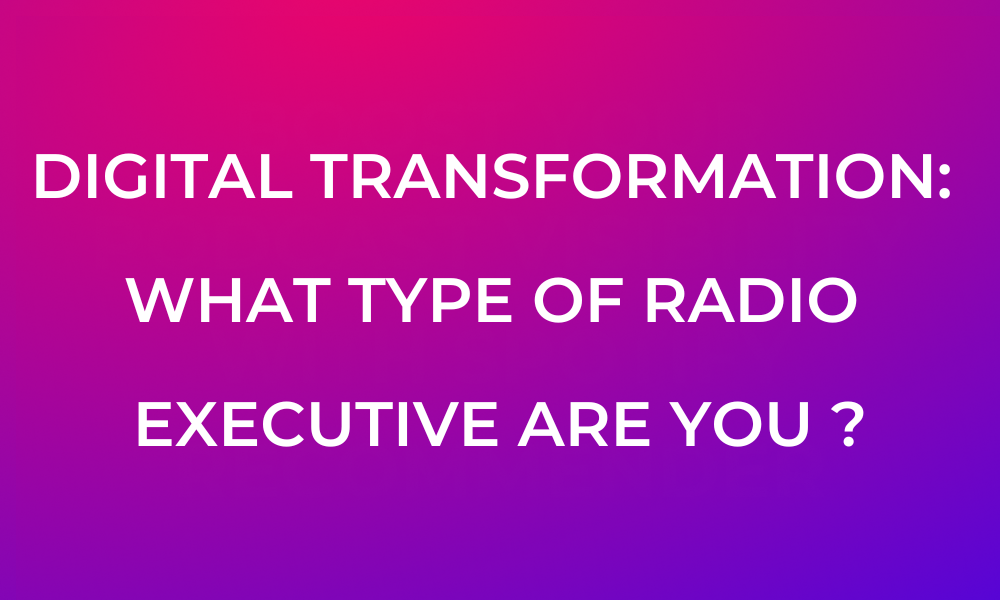 DIGITAL TRANSFORMATION: WHAT TYPE OF RADIO EXECUTIVE ARE YOU ?